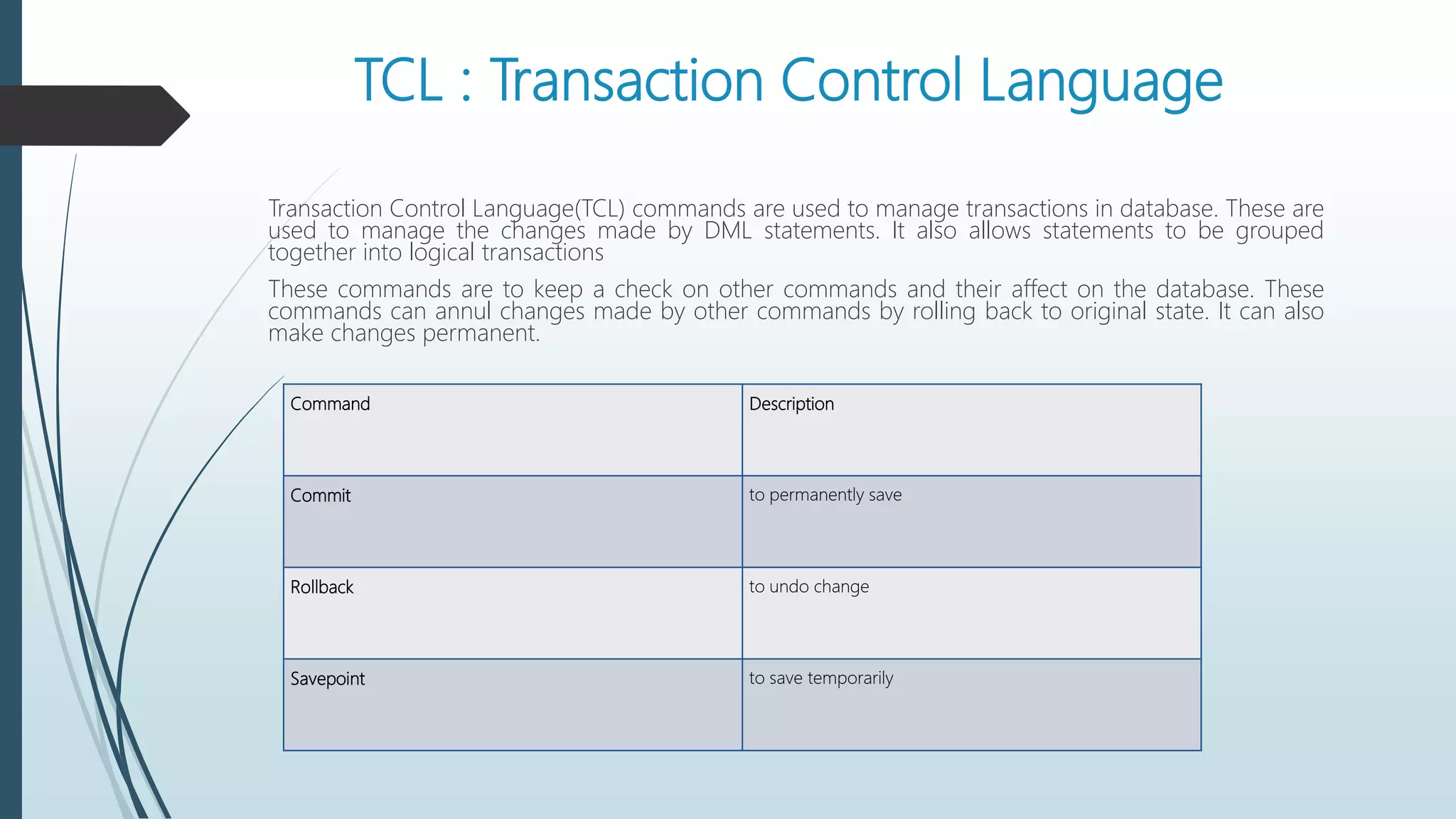 TCL : Transaction Control Language

Transaction Control Language(TCL) commands are used to manage transactions in database. These are used to manage the changes made by DML statements. It also allows statements to be grouped together into logical transactions

These commands are to keep a check on other commands and their affect on the database. These commands can annul changes made by other commands by rolling back to original state. It can also make changes permanent.

| Command | Description |
|---|---|
| Commit | to permanently save |
| Rollback | to undo change |
| Savepoint | to save temporarily |